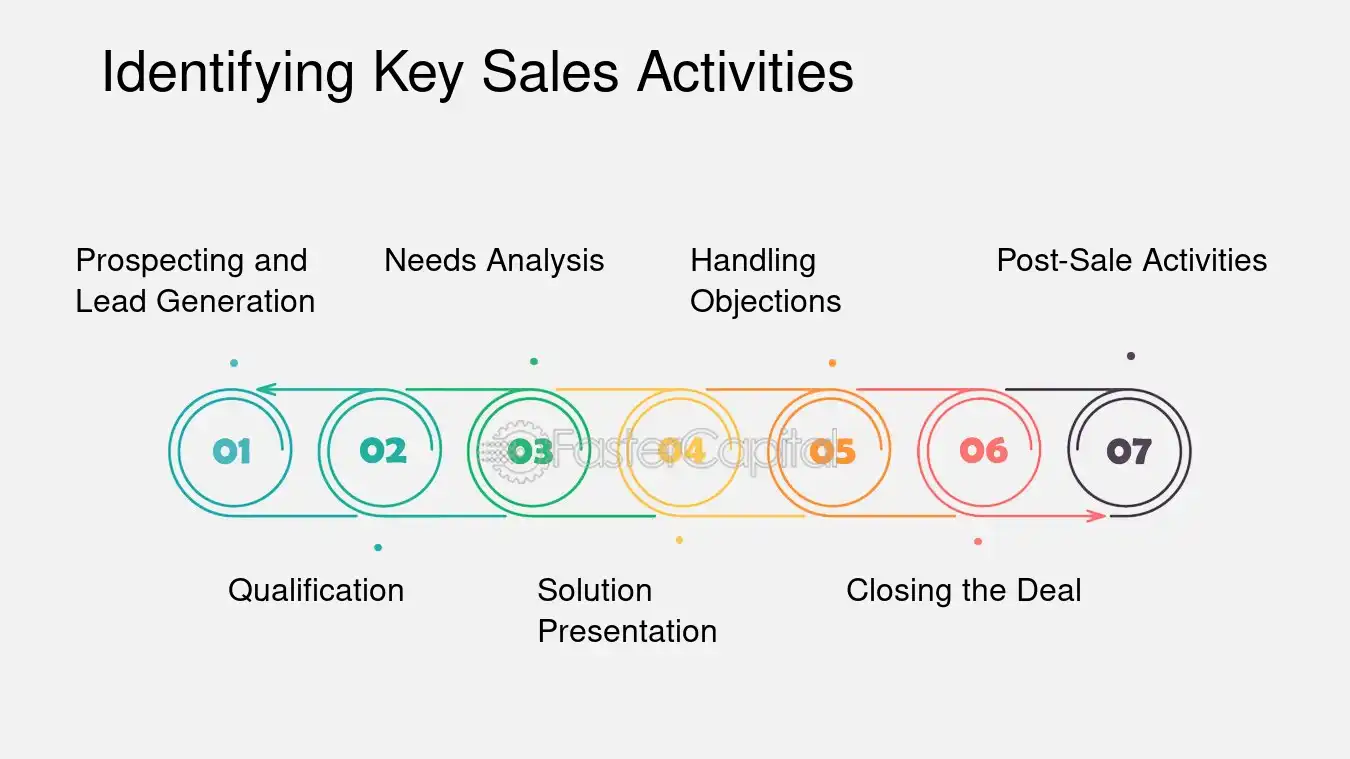 Identifying Key Sales Activities

Prospecting and Lead Generation

Needs Analysis

Handling Objections

Post-Sale Activities

01

02

03

04

05

06

07

FasterCapital

Qualification

Solution Presentation

Closing the Deal